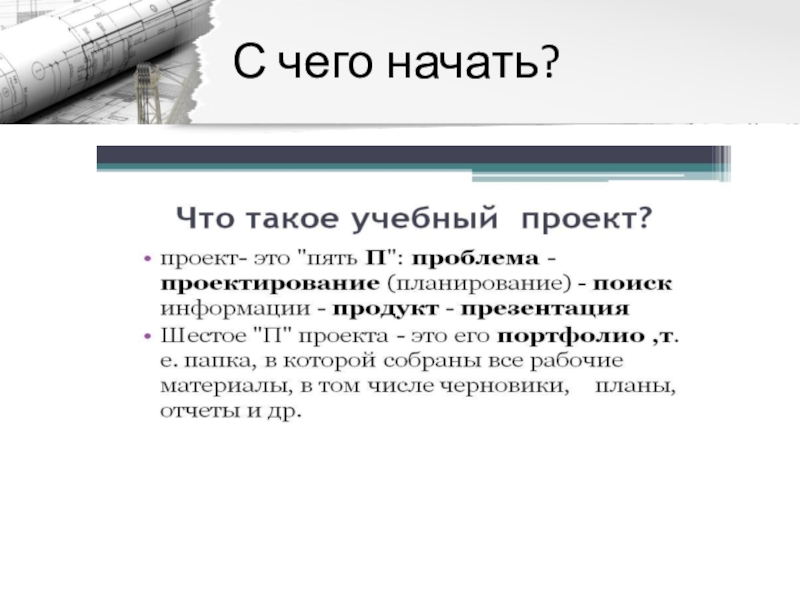 С чего начать?

Что такое учебный проект?

• проект- это "пять П": проблема - проектирование (планирование) - поиск информации - продукт - презентация
• Шестое "П" проекта - это его портфолио ,т. е. папка, в которой собраны все рабочие материалы, в том числе черновики, планы, отчеты и др.